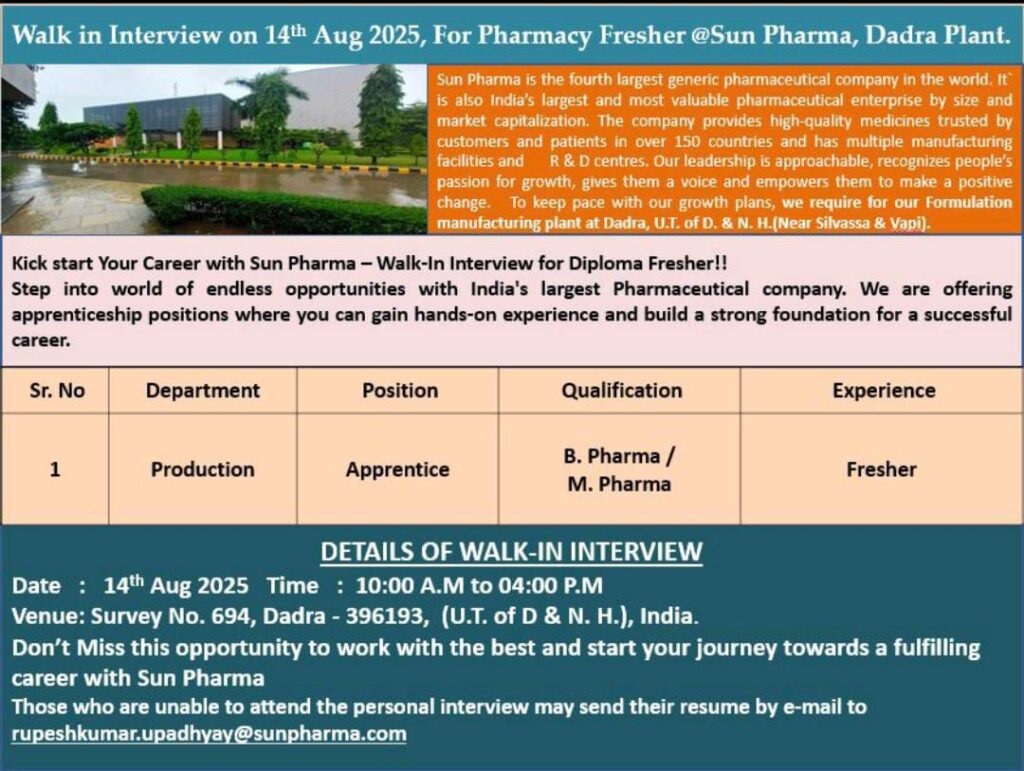 Walk in Interview on 14th Aug 2025, For Pharmacy Fresher @Sun Pharma, Dadra Plant.

Sun Pharma is the fourth largest generic pharmaceutical company in the world. It` is also India's largest and most valuable pharmaceutical enterprise by size and market capitalization. The company provides high-quality medicines trusted by customers and patients in over 150 countries and has multiple manufacturing facilities and R & D centres. Our leadership is approachable, recognizes people's passion for growth, gives them a voice and empowers them to make a positive change. To keep pace with our growth plans, we require for our Formulation manufacturing plant at Dadra, U.T. of D. & N. H.(Near Silvassa & Vapi).

Kick start Your Career with Sun Pharma – Walk-In Interview for Diploma Fresher!!
Step into world of endless opportunities with India's largest Pharmaceutical company. We are offering apprenticeship positions where you can gain hands-on experience and build a strong foundation for a successful career.

| Sr. No | Department | Position | Qualification | Experience |
|---|---|---|---|---|
| 1 | Production | Apprentice | B. Pharma / M. Pharma | Fresher |

DETAILS OF WALK-IN INTERVIEW
Date : 14th Aug 2025 Time : 10:00 A.M to 04:00 P.M
Venue: Survey No. 694, Dadra - 396193, (U.T. of D & N. H.), India.
Don't Miss this opportunity to work with the best and start your journey towards a fulfilling career with Sun Pharma
Those who are unable to attend the personal interview may send their resume by e-mail to rupeshkumar.upadhyay@sunpharma.com